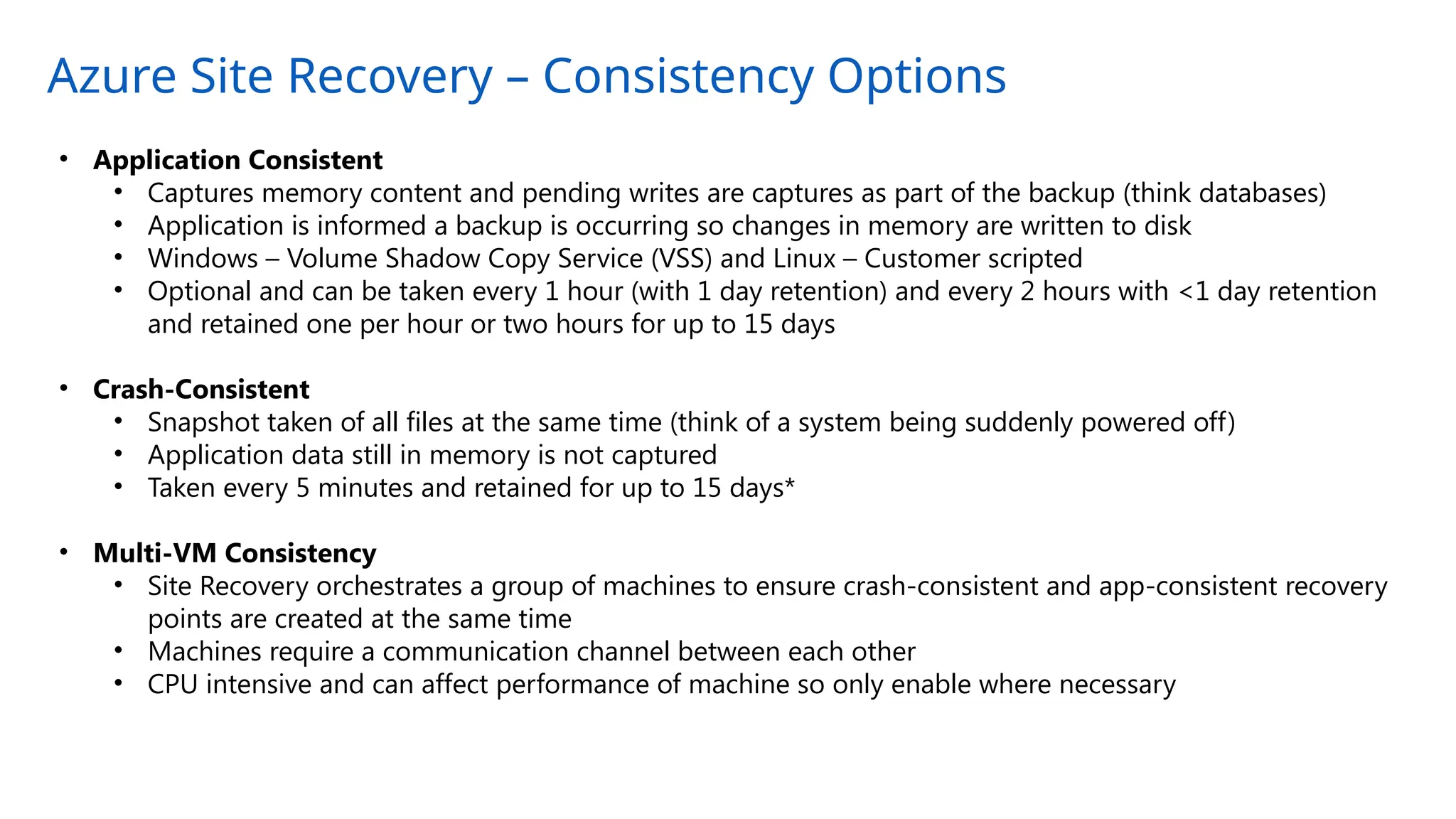 Azure Site Recovery – Consistency Options

• Application Consistent
 • Captures memory content and pending writes are captures as part of the backup (think databases)
 • Application is informed a backup is occurring so changes in memory are written to disk
 • Windows – Volume Shadow Copy Service (VSS) and Linux – Customer scripted
 • Optional and can be taken every 1 hour (with 1 day retention) and every 2 hours with <1 day retention and retained one per hour or two hours for up to 15 days

• Crash-Consistent
 • Snapshot taken of all files at the same time (think of a system being suddenly powered off)
 • Application data still in memory is not captured
 • Taken every 5 minutes and retained for up to 15 days*

• Multi-VM Consistency
 • Site Recovery orchestrates a group of machines to ensure crash-consistent and app-consistent recovery points are created at the same time
 • Machines require a communication channel between each other
 • CPU intensive and can affect performance of machine so only enable where necessary